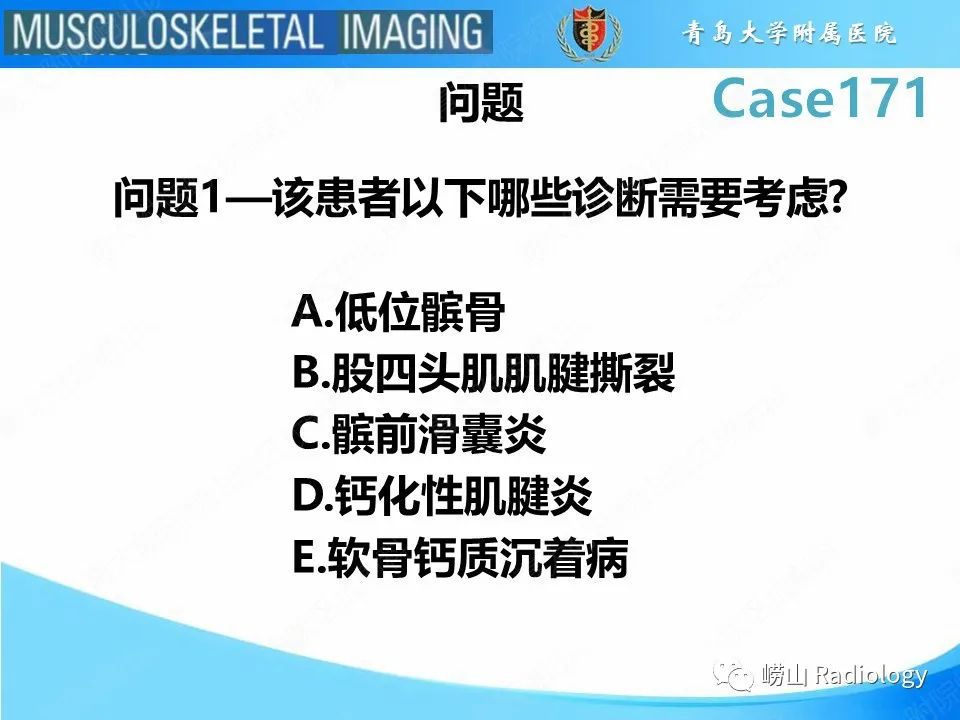 MUSCULOSKELETAL IMAGING

青岛大学附属医院

问题

Case171

问题1—该患者以下哪些诊断需要考虑?

A.低位髌骨
B.股四头肌肌腱撕裂
C.髌前滑囊炎
D.钙化性肌腱炎
E.软骨钙质沉着病

崂山 Radiology